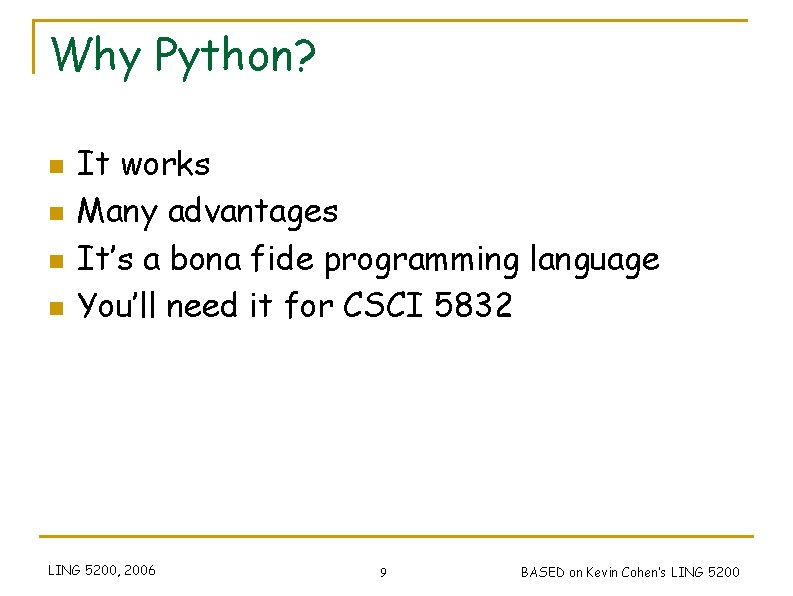 Why Python?

- It works
- Many advantages
- It's a bona fide programming language
- You'll need it for CSCI 5832

LING 5200, 2006

9

BASED on Kevin Cohen's LING 5200